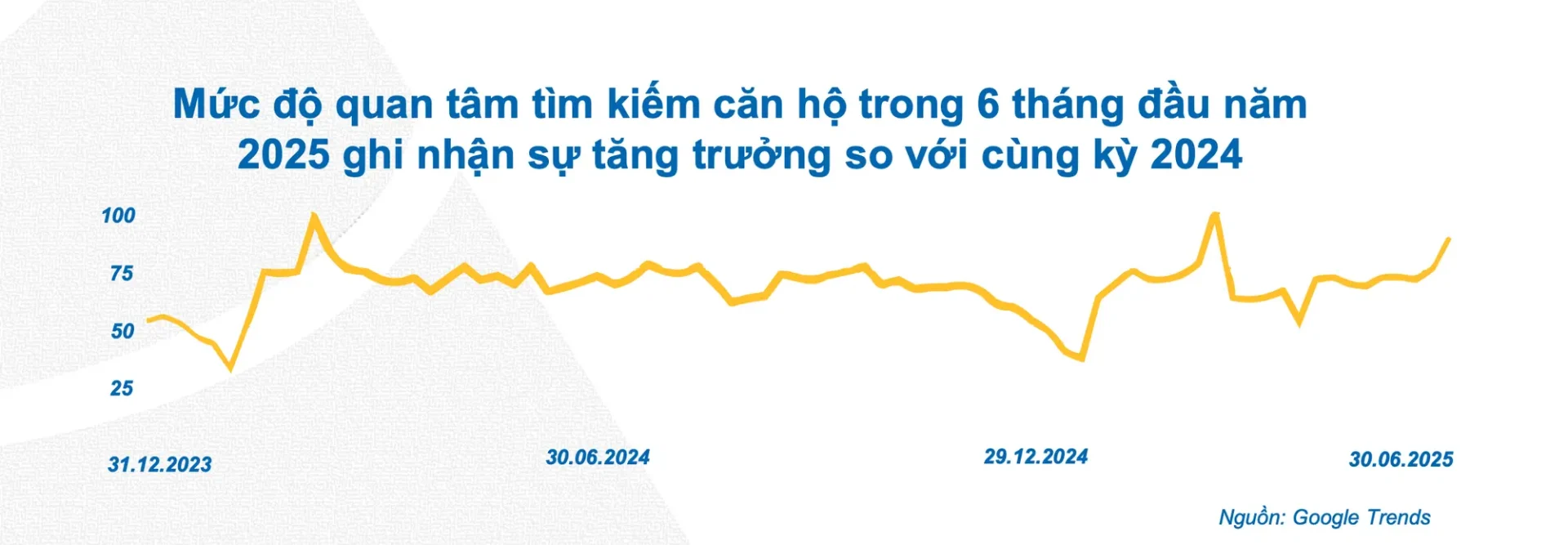 Mức độ quan tâm tìm kiếm căn hộ trong 6 tháng đầu năm 2025 ghi nhận sự tăng trưởng so với cùng kỳ 2024

100
75
50
25

31.12.2023
30.06.2024
29.12.2024
30.06.2025

Nguồn: Google Trends